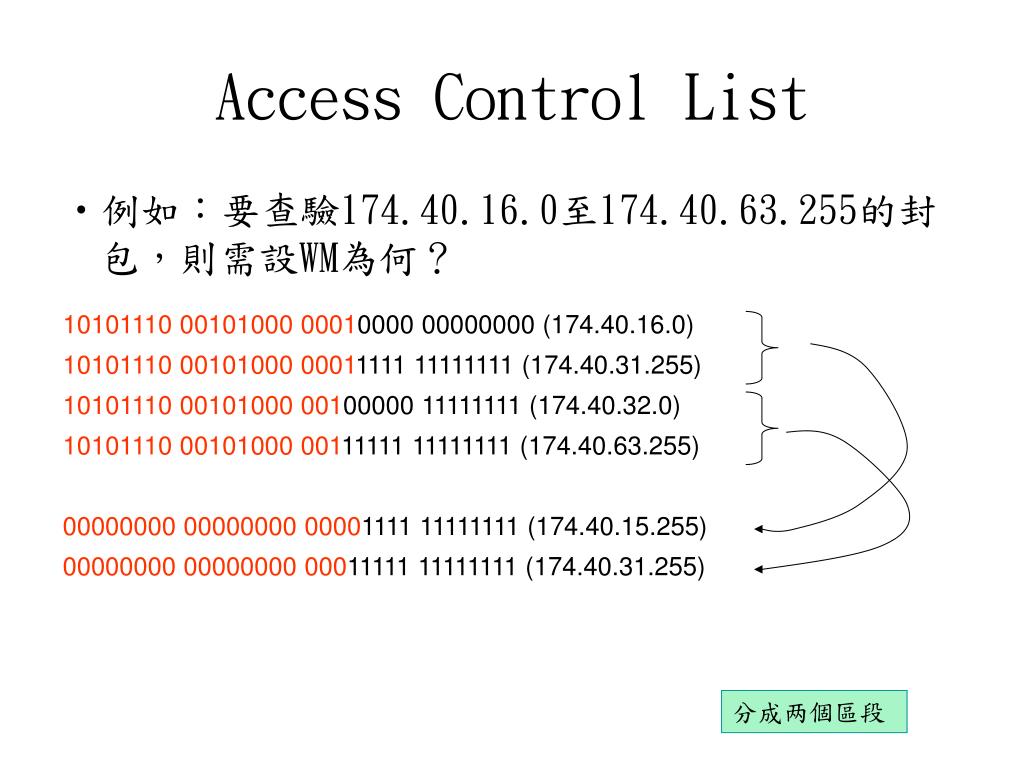 Access Control List

• 例如：要查驗174.40.16.0至174.40.63.255的封包，則需設WM為何？

10101110 00101000 00010000 00000000 (174.40.16.0)
10101110 00101000 00011111 11111111 (174.40.31.255)
10101110 00101000 00100000 11111111 (174.40.32.0)
10101110 00101000 00111111 11111111 (174.40.63.255)

00000000 00000000 00001111 11111111 (174.40.15.255)
00000000 00000000 00011111 11111111 (174.40.31.255)

分成兩個區段